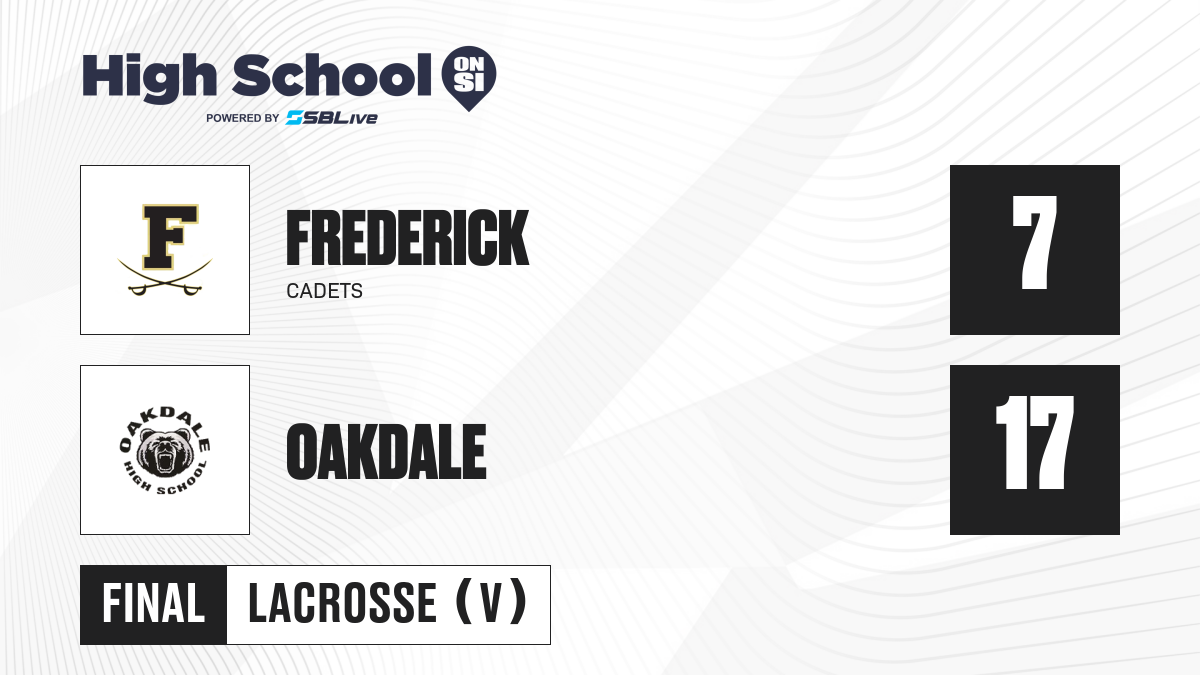 High School ON SI
POWERED BY SBLive

F

FREDERICK
CADETS

7

OAKDALE HIGH SCHOOL

OAKDALE

17

FINAL LACROSSE (V)